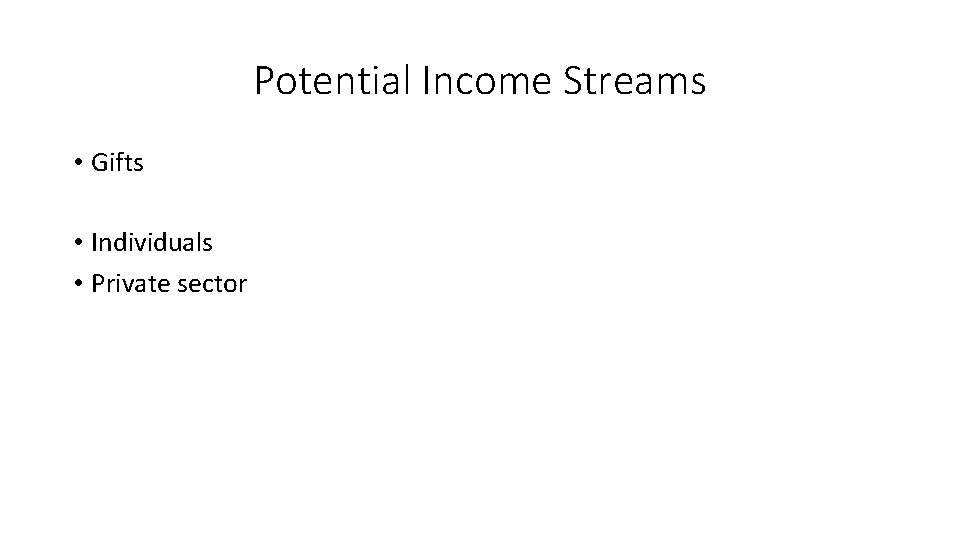 Potential Income Streams

• Gifts

• Individuals
• Private sector